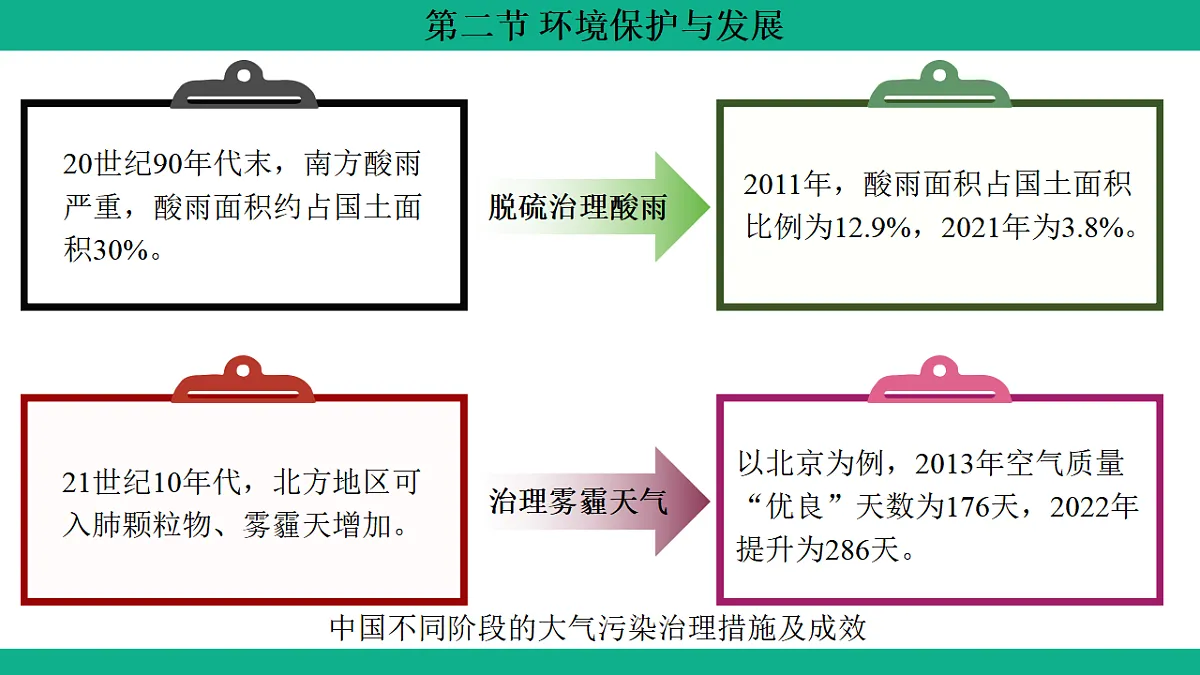 第二节 环境保护与发展

20世纪90年代末，南方酸雨严重，酸雨面积约占国土面积30%。

脱硫治理酸雨

2011年，酸雨面积占国土面积比例为12.9%，2021年为3.8%。

21世纪10年代，北方地区可入肺颗粒物、雾霾天增加。

治理雾霾天气

以北京为例，2013年空气质量“优良”天数为176天，2022年提升为286天。

中国不同阶段的大气污染治理措施及成效